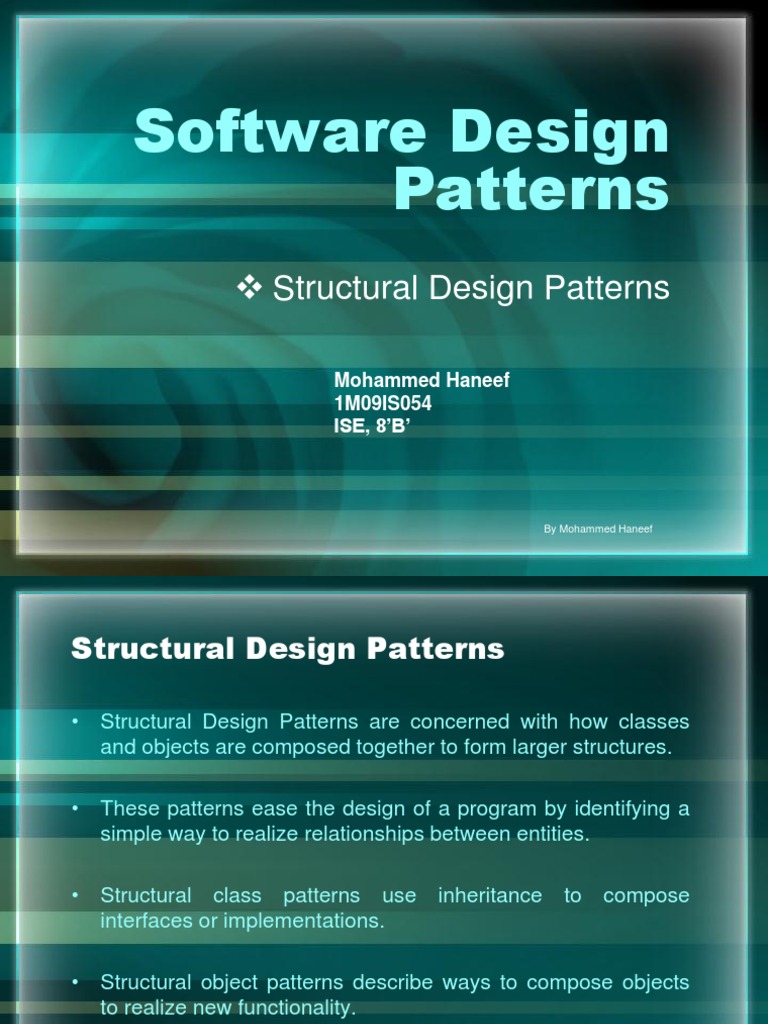 Software Design Patterns

❖ Structural Design Patterns

Mohammed Haneef
1M09IS054
ISE, 8'B'

By Mohammed Haneef

Structural Design Patterns

• Structural Design Patterns are concerned with how classes and objects are composed together to form larger structures.

• These patterns ease the design of a program by identifying a simple way to realize relationships between entities.

• Structural class patterns use inheritance to compose interfaces or implementations.

• Structural object patterns describe ways to compose objects to realize new functionality.